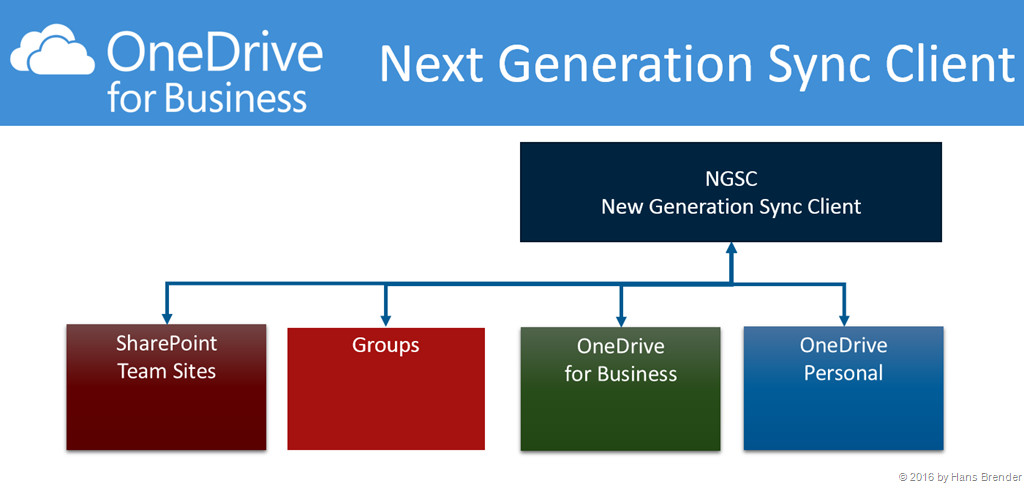 OneDrive for Business

Next Generation Sync Client

NGSC
New Generation Sync Client

SharePoint Team Sites

Groups

OneDrive for Business

OneDrive Personal

© 2016 by Hans Brender